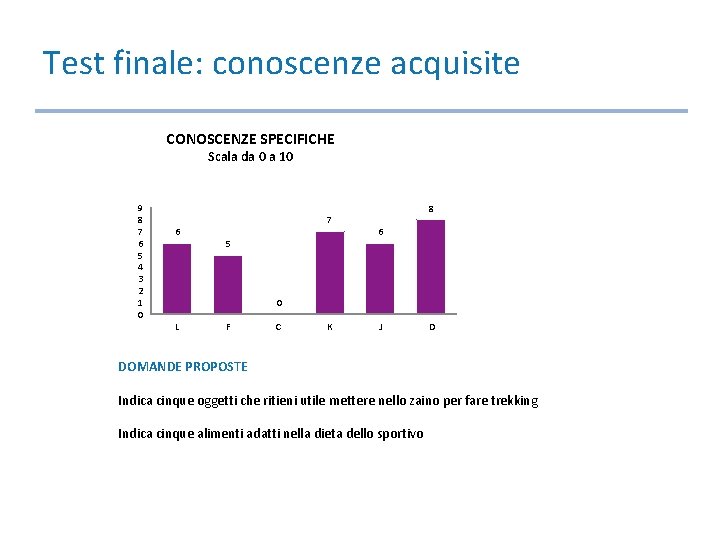 Test finale: conoscenze acquisite

CONOSCENZE SPECIFICHE
Scala da 0 a 10

9
8
7
6
5
4
3
2
1
0

6 5 0 7 6 8

L F C K J D

DOMANDE PROPOSTE

Indica cinque oggetti che ritieni utile mettere nello zaino per fare trekking

Indica cinque alimenti adatti nella dieta dello sportivo